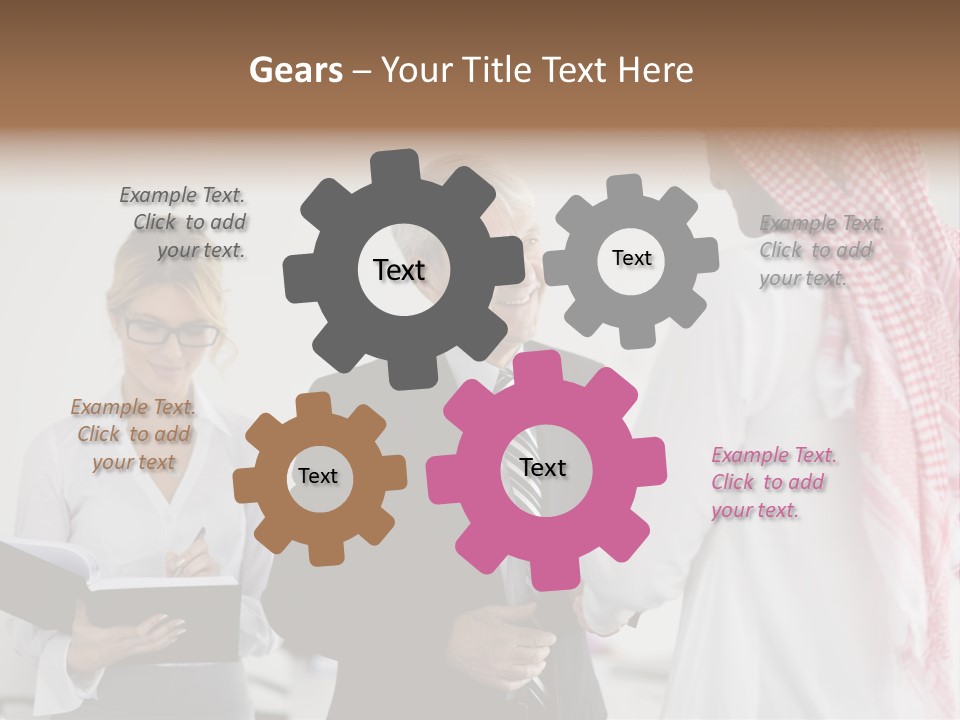 Gears – Your Title Text Here

Example Text. Click to add your text.

Text

Text

Example Text. Click to add your text.

Example Text. Click to add your text

Text

Text

Example Text. Click to add your text.